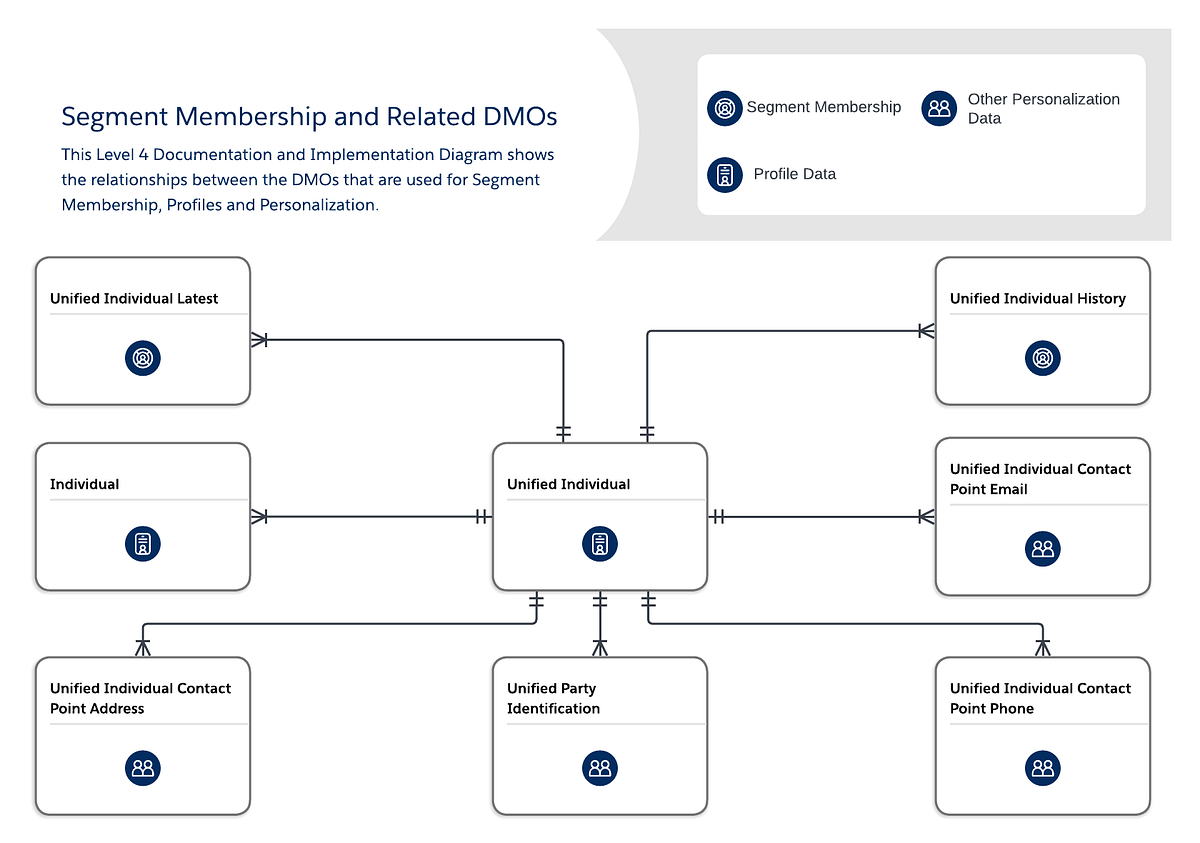 Segment Membership and Related DMOs

This Level 4 Documentation and Implementation Diagram shows the relationships between the DMOs that are used for Segment Membership, Profiles and Personalization.

Segment Membership

Other Personalization Data

Profile Data

Unified Individual Latest

Unified Individual History

Individual

Unified Individual

Unified Individual Contact Point Email

Unified Individual Contact Point Address

Unified Party Identification

Unified Individual Contact Point Phone